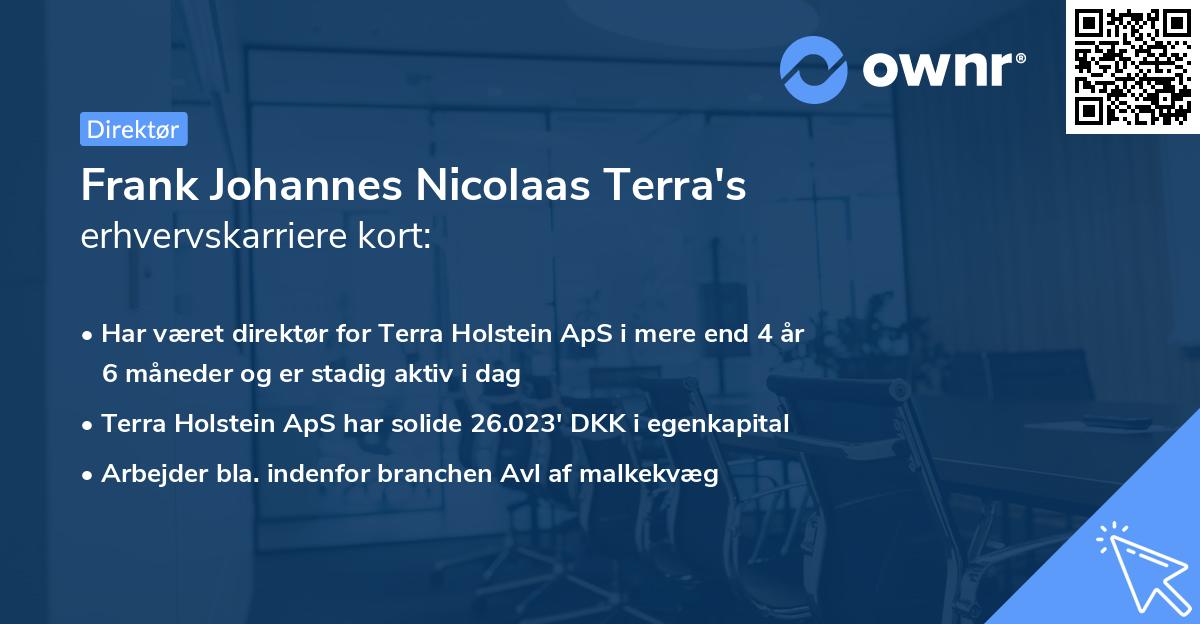 ownr®

Direktør

Frank Johannes Nicolaas Terra's
erhvervskarriere kort:

• Har været direktør for Terra Holstein ApS i mere end 4 år 6 måneder og er stadig aktiv i dag
• Terra Holstein ApS har solide 26.023' DKK i egenkapital
• Arbejder bla. indenfor branchen Avl af malkekvæg